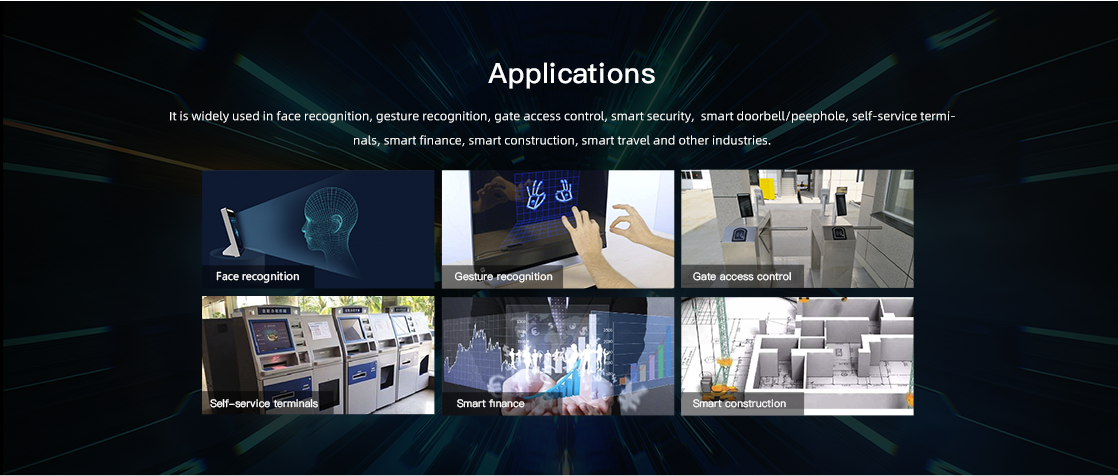 Applications

It is widely used in face recognition, gesture recognition, gate access control, smart security, smart doorbell/peephole, self-service terminals, smart finance, smart construction, smart travel and other industries.

Face recognition

Gesture recognition

Gate access control

Self-service terminals

Smart finance

Smart construction